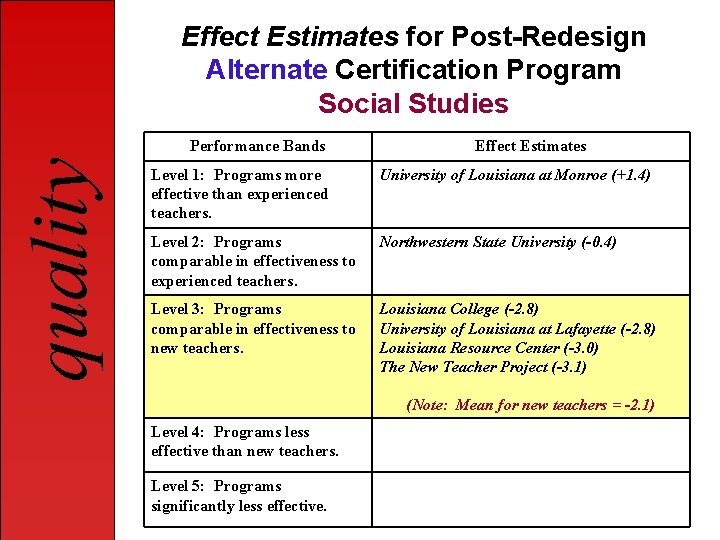 quality

Effect Estimates for Post-Redesign Alternate Certification Program Social Studies

| Performance Bands | Effect Estimates |
|---|---|
| Level 1: Programs more effective than experienced teachers. | University of Louisiana at Monroe (+1.4) |
| Level 2: Programs comparable in effectiveness to experienced teachers. | Northwestern State University (-0.4) |
| Level 3: Programs comparable in effectiveness to new teachers. | Louisiana College (-2.8) University of Louisiana at Lafayette (-2.8) Louisiana Resource Center (-3.0) The New Teacher Project (-3.1) (Note: Mean for new teachers = -2.1) |
| Level 4: Programs less effective than new teachers. | |
| Level 5: Programs significantly less effective. | |